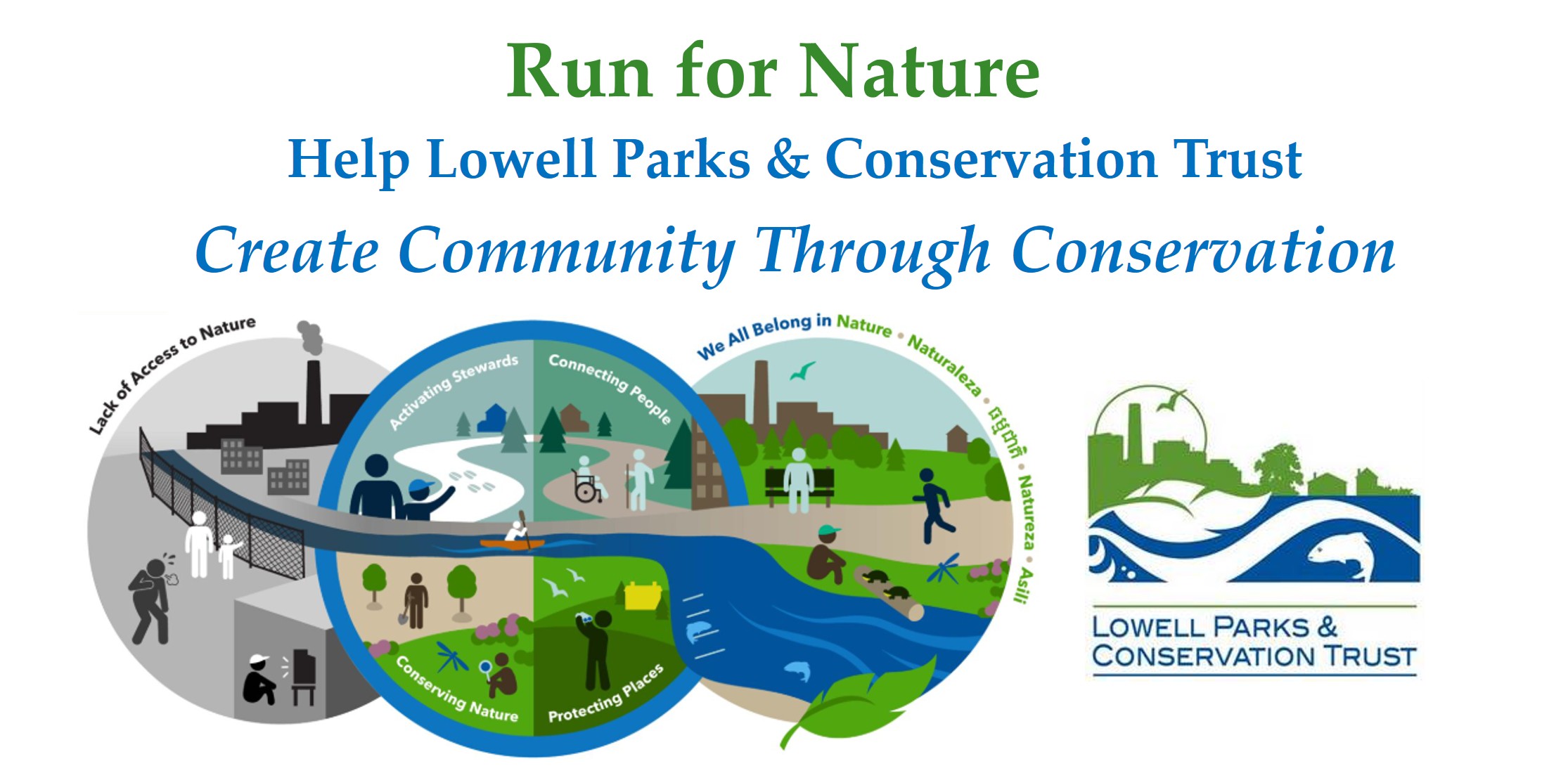 Run for Nature

Help Lowell Parks & Conservation Trust

Create Community Through Conservation

Lack of Access to Nature

Activating Stewards

Connecting People

Conserving Nature

Protecting Places

We All Belong in Nature • Naturaleza • ធម្មជាតិ • Natureza • Asili

LOWELL PARKS & CONSERVATION TRUST